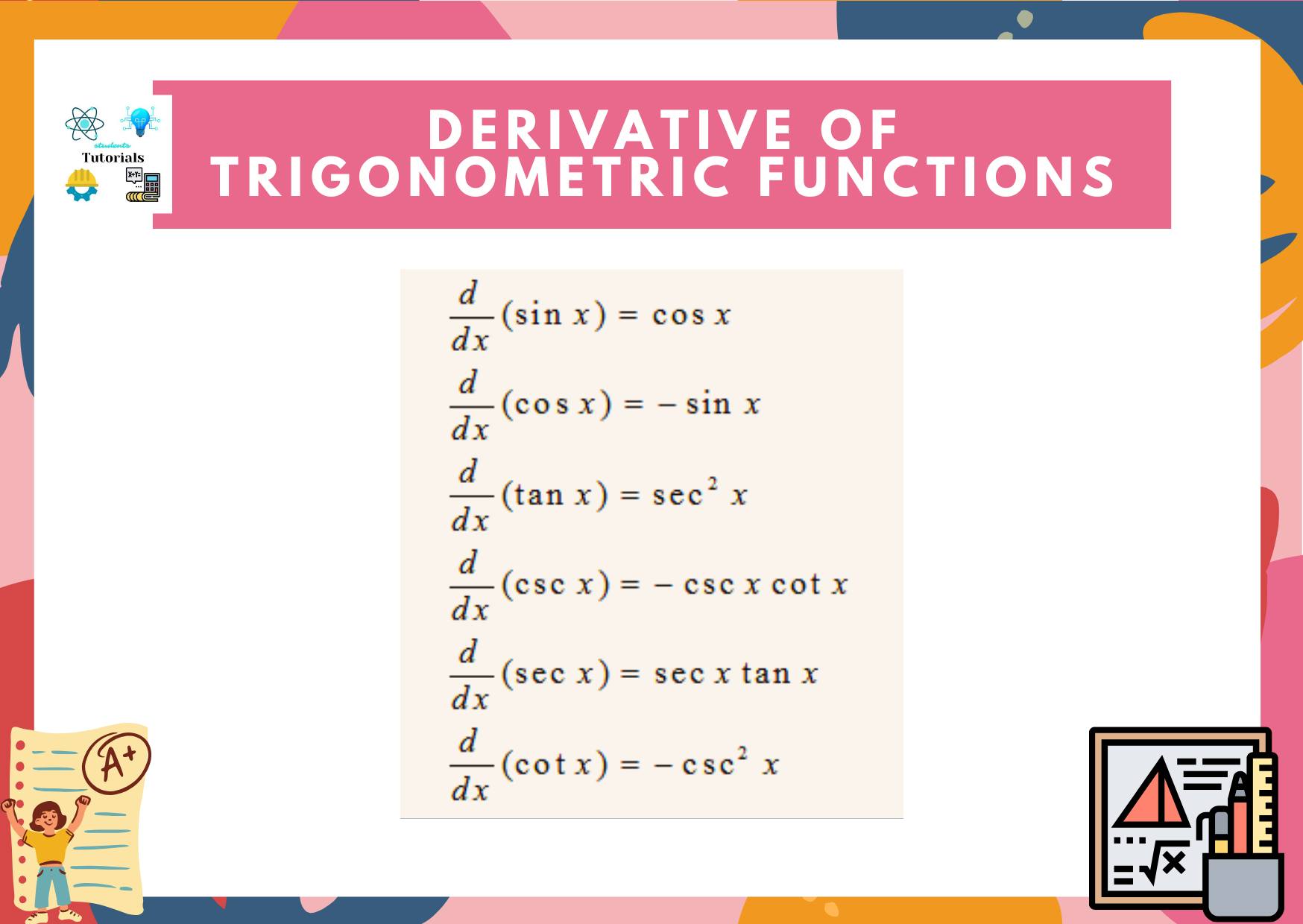 students
Tutorials

DERIVATIVE OF TRIGONOMETRIC FUNCTIONS

$\frac{d}{dx}(\sin x) = \cos x$

$\frac{d}{dx}(\cos x) = -\sin x$

$\frac{d}{dx}(\tan x) = \sec^2 x$

$\frac{d}{dx}(\csc x) = -\csc x \cot x$

$\frac{d}{dx}(\sec x) = \sec x \tan x$

$\frac{d}{dx}(\cot x) = -\csc^2 x$

A+